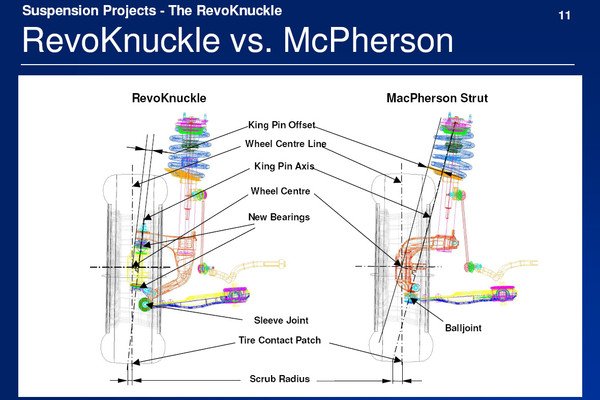 Suspension Projects - The RevoKnuckle

11

RevoKnuckle vs. McPherson

RevoKnuckle

MacPherson Strut

King Pin Offset

Wheel Centre Line

King Pin Axis

Wheel Centre

New Bearings

Sleeve Joint

Balljoint

Tire Contact Patch

Scrub Radius